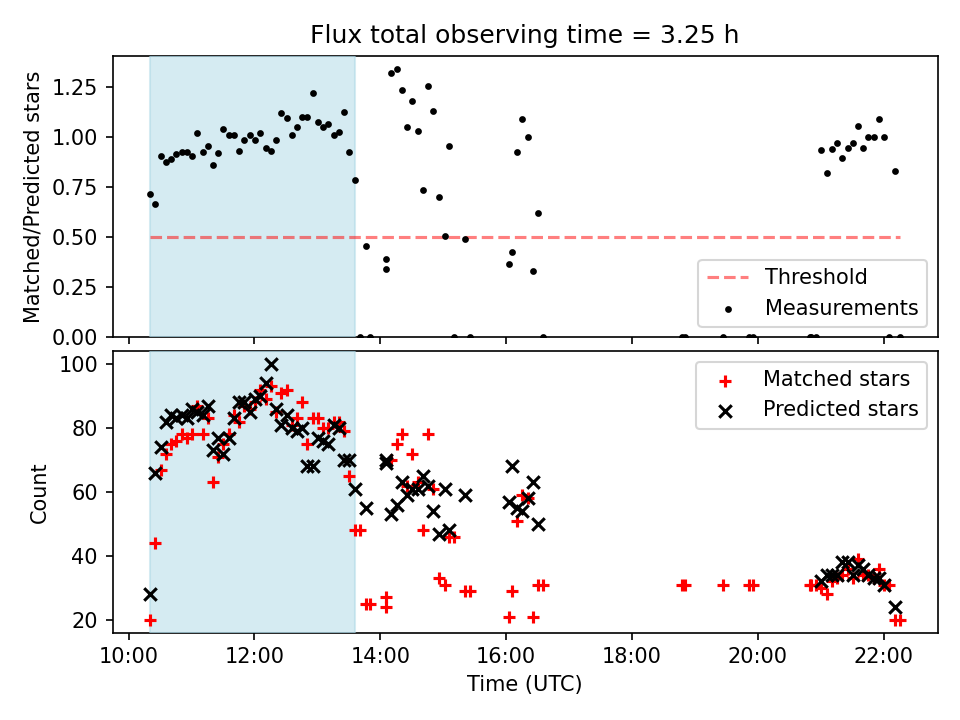 Flux total observing time = 3.25 h

Matched/Predicted stars

1.25
1.00
0.75
0.50
0.25
0.00

Threshold
Measurements

Count

100
80
60
40
20

Matched stars
Predicted stars

10:00
12:00
14:00
16:00
18:00
20:00
22:00

Time (UTC)